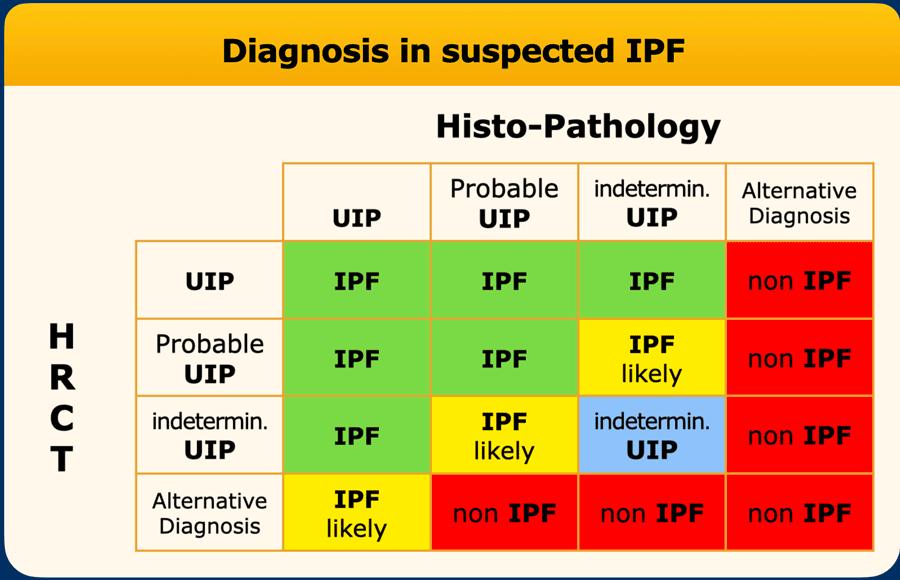 Diagnosis in suspected IPF

Histo-Pathology

HRCT

| | UIP | Probable UIP | indetermin. UIP | Alternative Diagnosis |
|---|---|---|---|---|
| UIP | IPF | IPF | IPF | non IPF |
| Probable UIP | IPF | IPF | IPF likely | non IPF |
| indetermin. UIP | IPF | IPF likely | indetermin. UIP | non IPF |
| Alternative Diagnosis | IPF likely | non IPF | non IPF | non IPF |